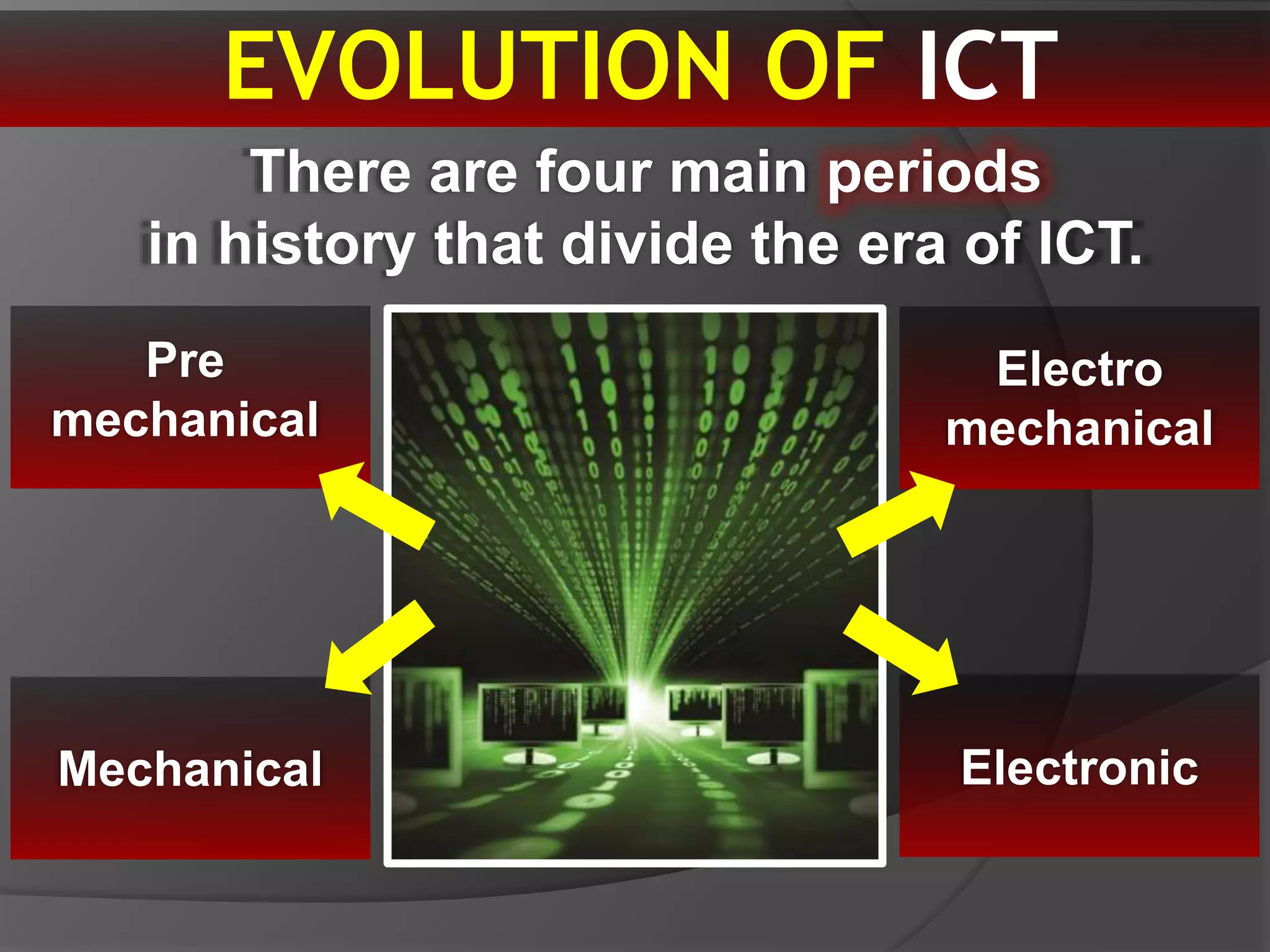 EVOLUTION OF ICT

There are four main periods in history that divide the era of ICT.

Pre mechanical

Electro mechanical

Mechanical

Electronic